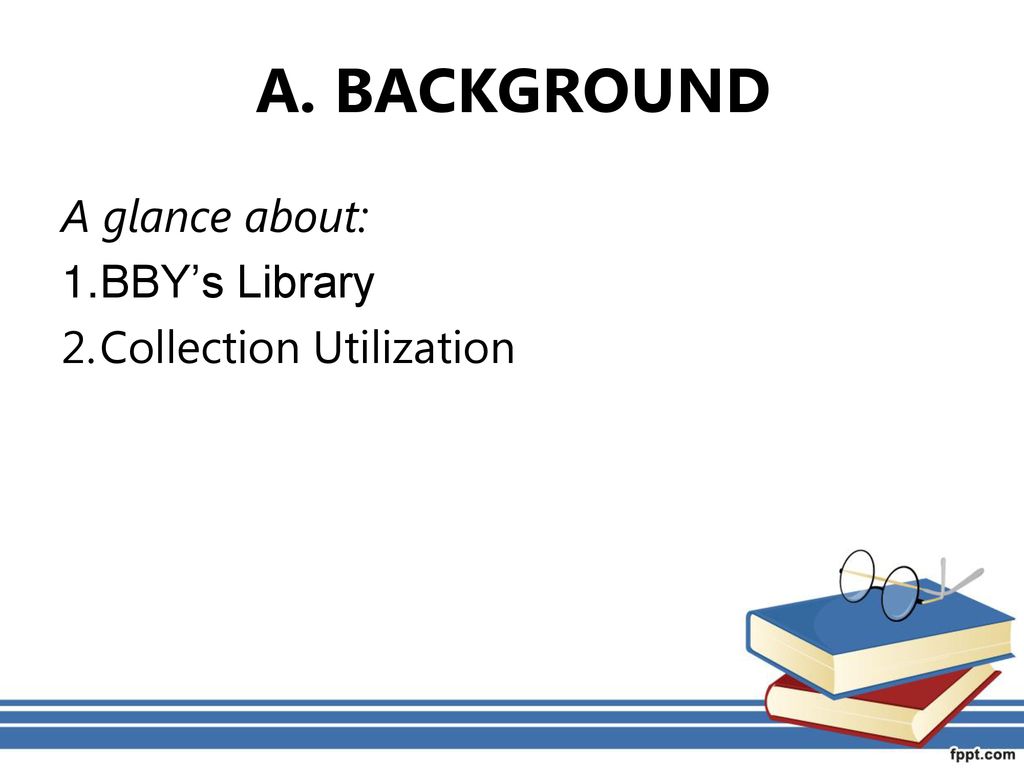 A. BACKGROUND

A glance about:

1.BBY’s Library

2.Collection Utilization

fppt.com